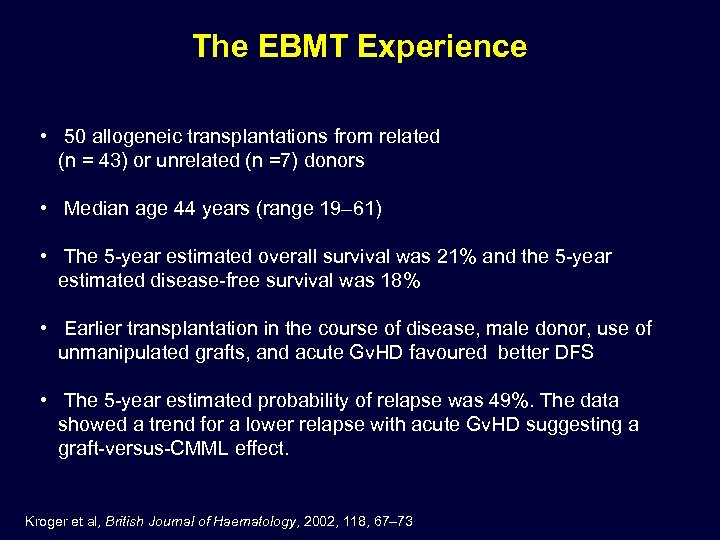 The EBMT Experience

• 50 allogeneic transplantations from related (n = 43) or unrelated (n =7) donors

• Median age 44 years (range 19–61)

• The 5-year estimated overall survival was 21% and the 5-year estimated disease-free survival was 18%

• Earlier transplantation in the course of disease, male donor, use of unmanipulated grafts, and acute GvHD favoured better DFS

• The 5-year estimated probability of relapse was 49%. The data showed a trend for a lower relapse with acute GvHD suggesting a graft-versus-CMML effect.

Kroger et al, British Journal of Haematology, 2002, 118, 67–73